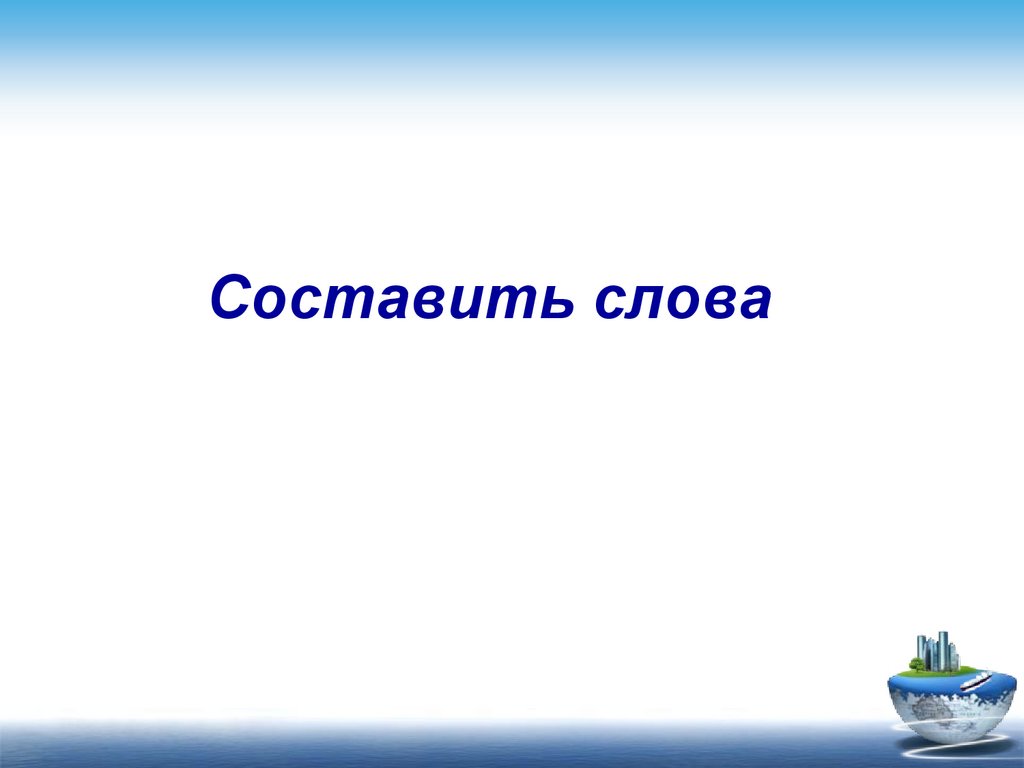 Составить слова